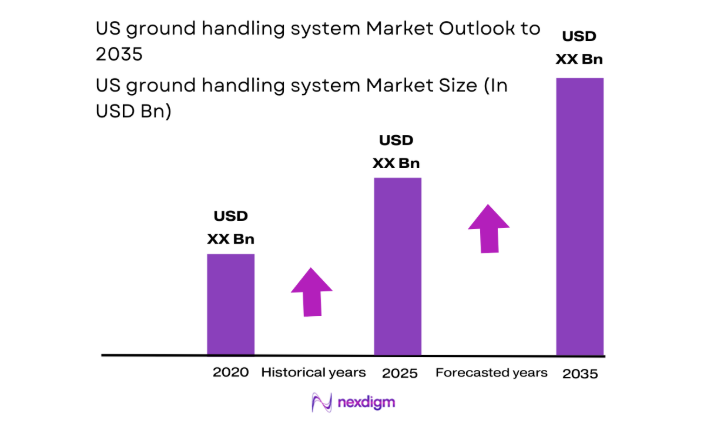 US ground handling system Market Outlook to 2035

US ground handling system Market Size (In USD Bn)

USD XX Bn

USD XX Bn

USD XX Bn

2020 Historical years 2025 Forecasted years 2035

nexdigm